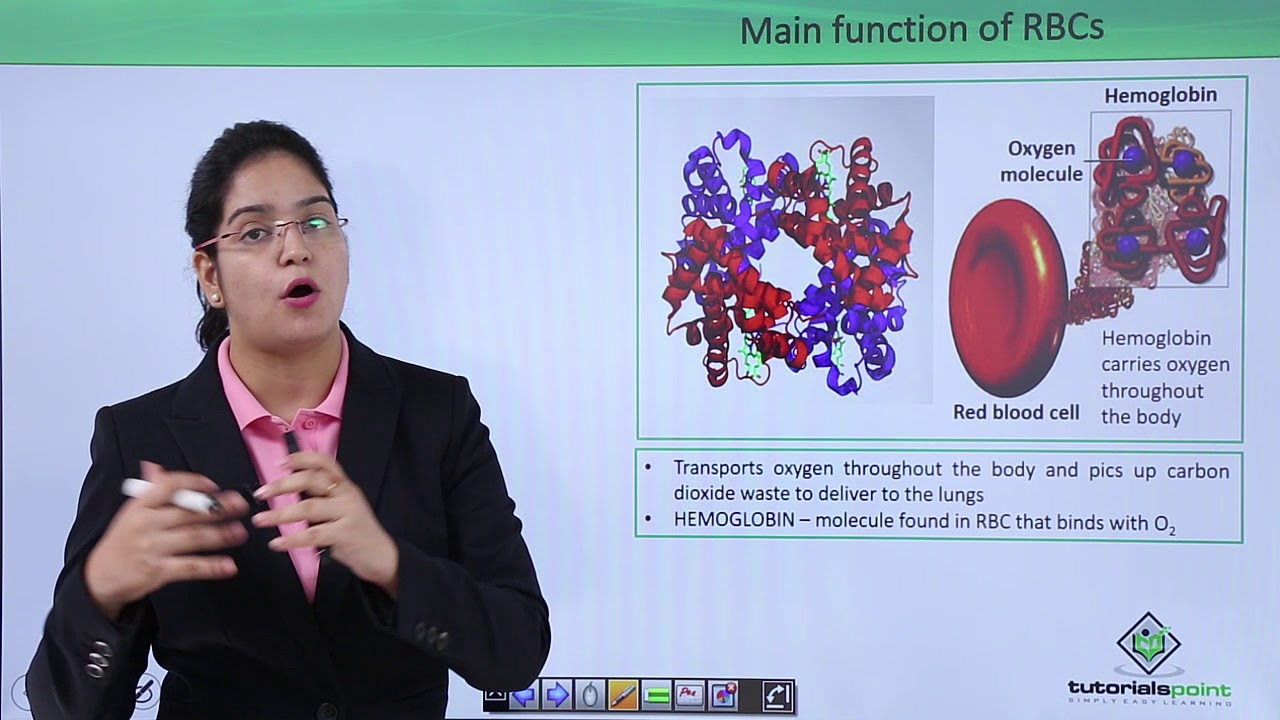 Main function of RBCs

Hemoglobin

Oxygen molecule

Red blood cell

Hemoglobin carries oxygen throughout the body

• Transports oxygen throughout the body and pics up carbon dioxide waste to deliver to the lungs
• HEMOGLOBIN – molecule found in RBC that binds with $O_2$

tutorialspoint
SIMPLY EASY LEARNING